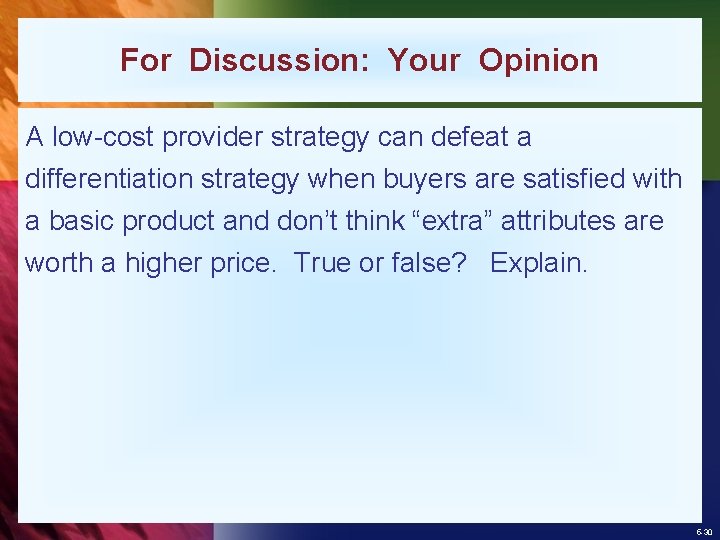 For Discussion: Your Opinion

A low-cost provider strategy can defeat a differentiation strategy when buyers are satisfied with a basic product and don’t think “extra” attributes are worth a higher price. True or false? Explain.

6-30